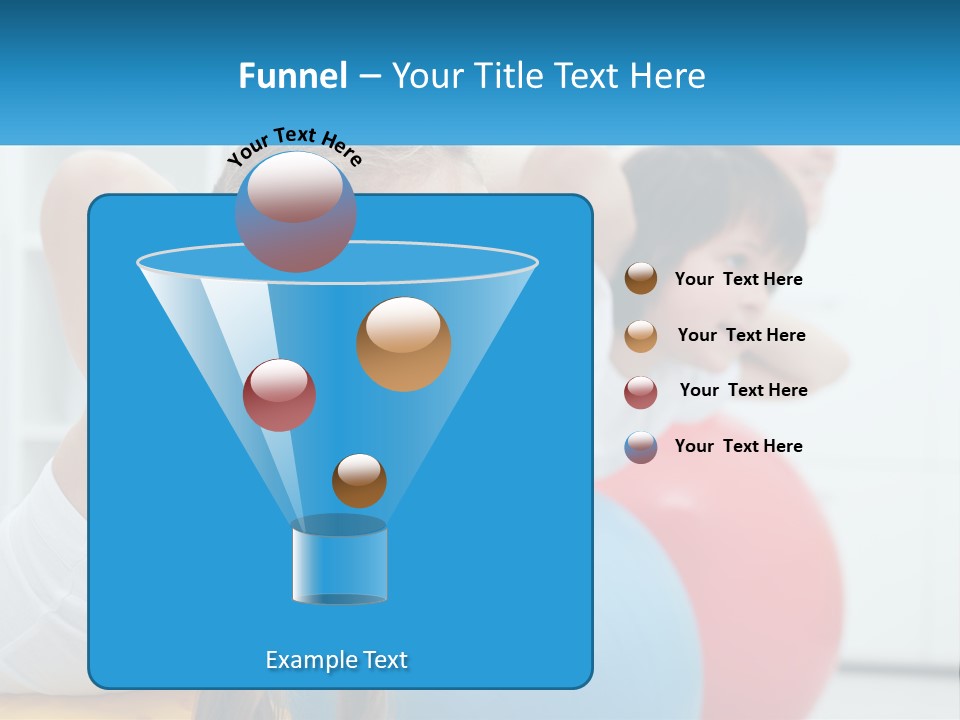 Funnel – Your Title Text Here

Your Text Here

Your Text Here

Your Text Here

Your Text Here

Your Text Here

Example Text